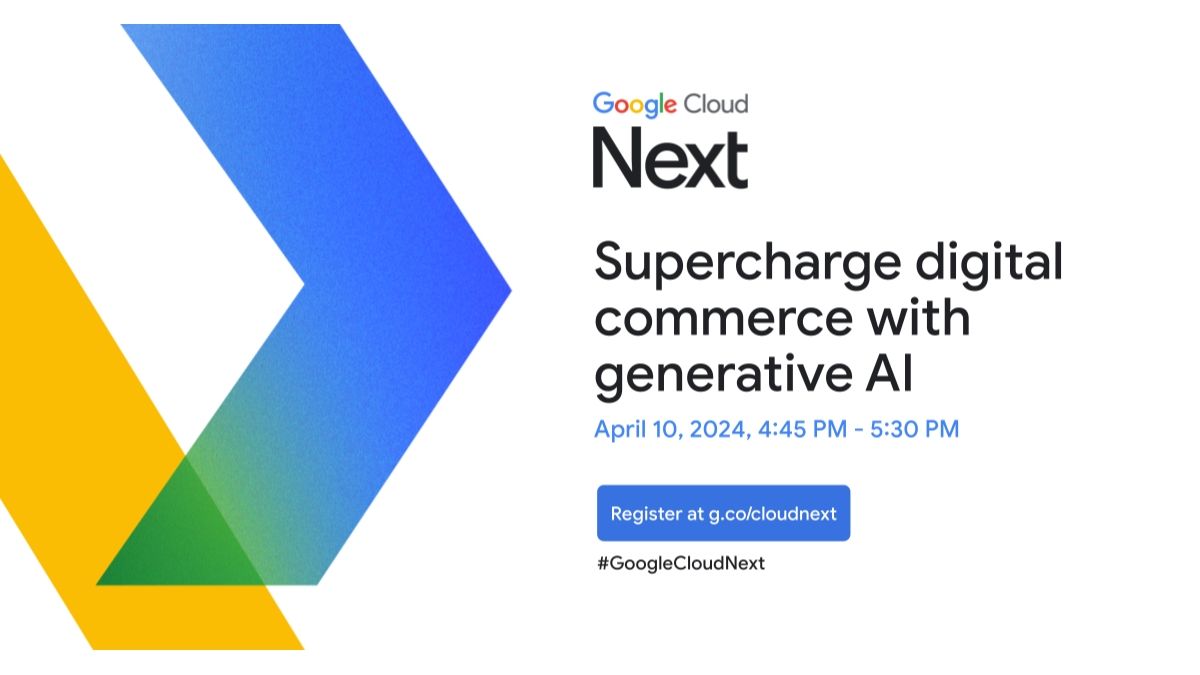 Google Cloud
Next

Supercharge digital commerce with generative AI

April 10, 2024, 4:45 PM - 5:30 PM

Register at g.co/cloudnext

#GoogleCloudNext